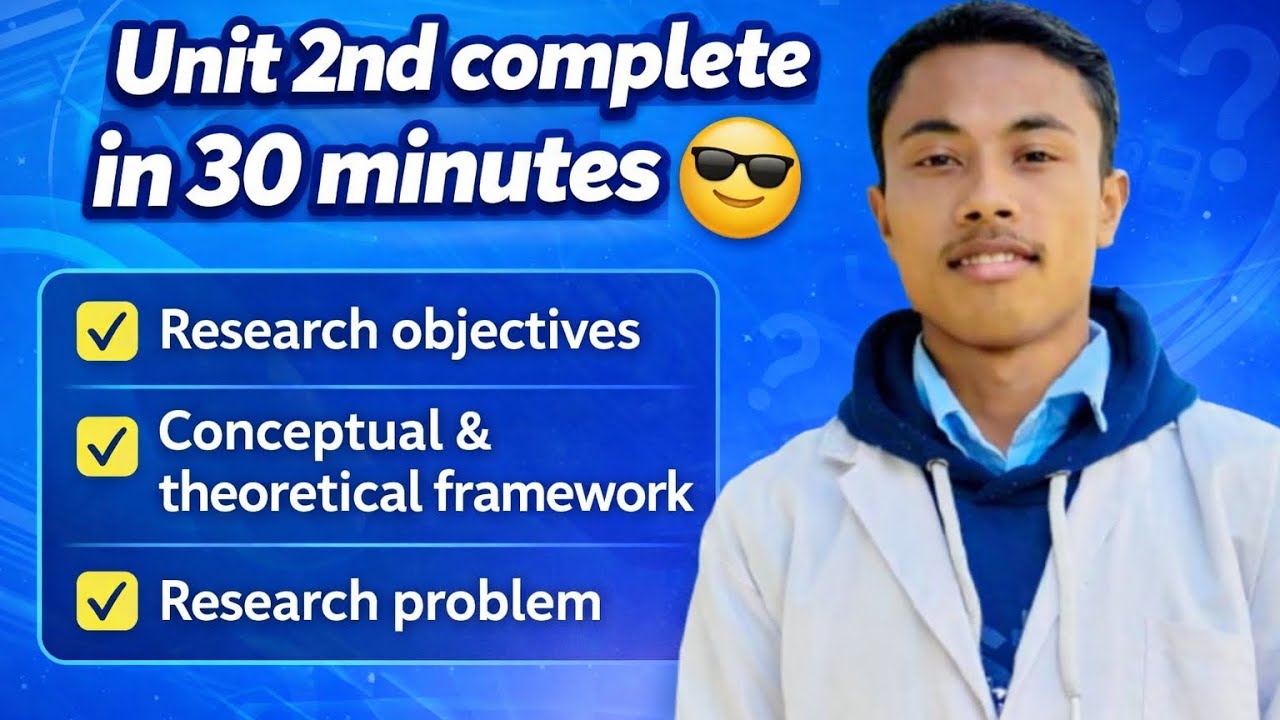 Unit 2nd complete in 30 minutes 😎

✓ Research objectives

✓ Conceptual & theoretical framework

✓ Research problem